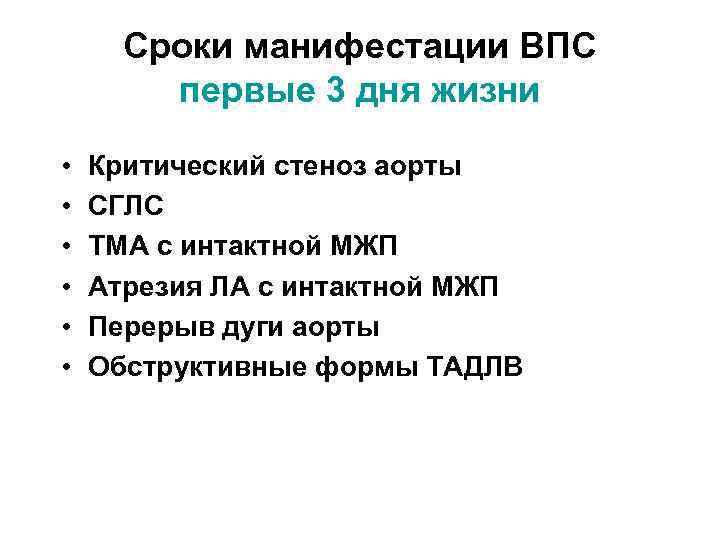 Сроки манифестации ВПС
первые 3 дня жизни

• Критический стеноз аорты
• СГЛС
• ТМА с интактной МЖП
• Атрезия ЛА с интактной МЖП
• Перерыв дуги аорты
• Обструктивные формы ТАДЛВ